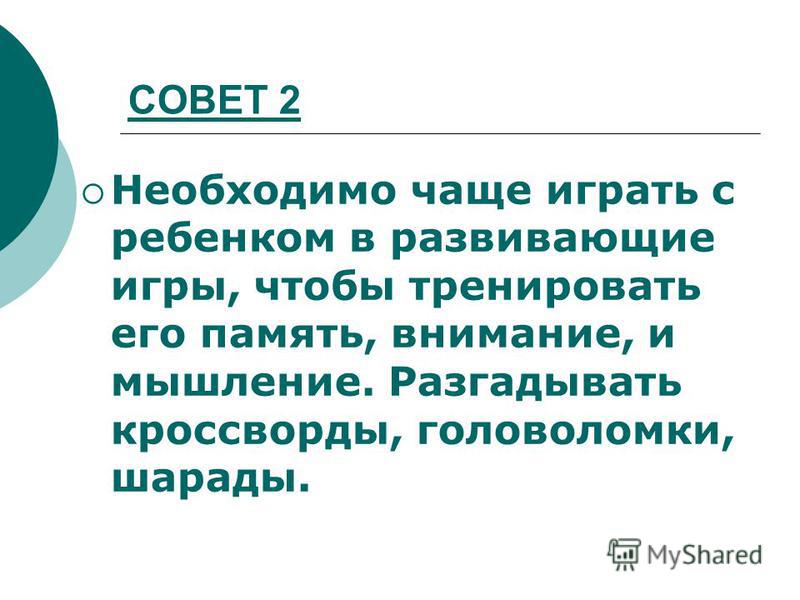 СОВЕТ 2

Необходимо чаще играть с ребенком в развивающие игры, чтобы тренировать его память, внимание, и мышление. Разгадывать кроссворды, головоломки, шарады.

MyShared